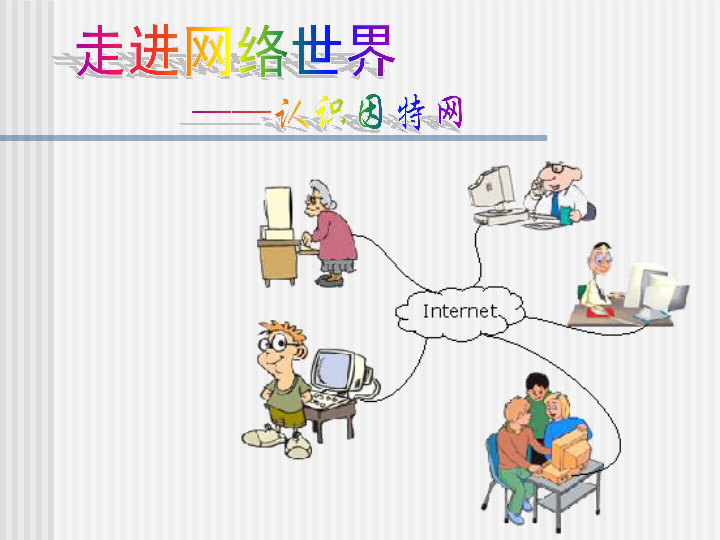 走进网络世界

——认识因特网

Internet